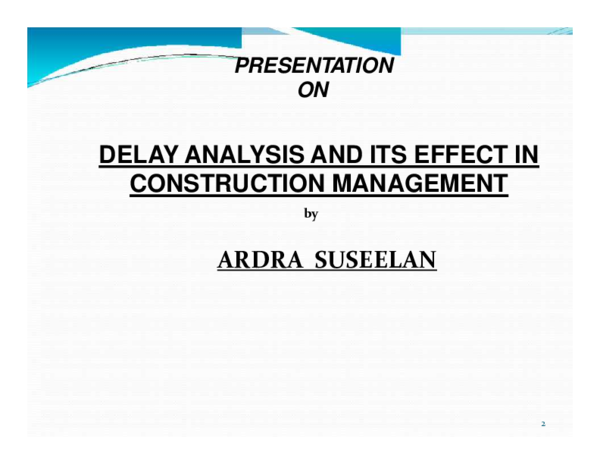 PRESENTATION
ON

DELAY ANALYSIS AND ITS EFFECT IN CONSTRUCTION MANAGEMENT

by

ARDRA SUSEELAN

2